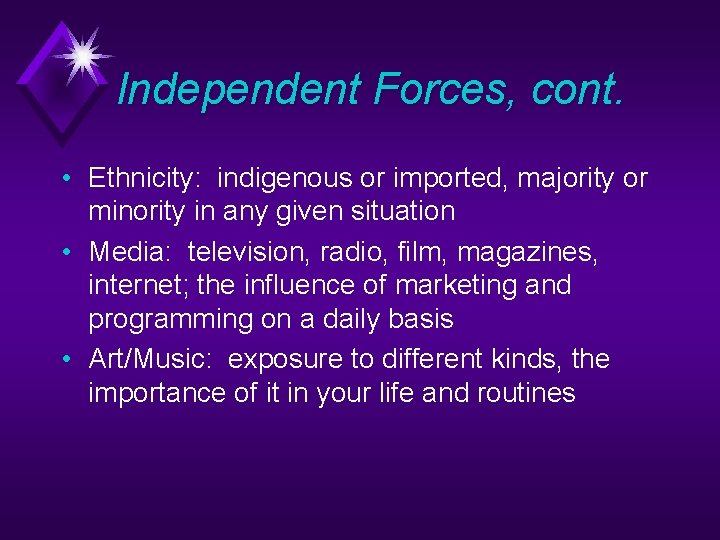 Independent Forces, cont.

• Ethnicity:  indigenous or imported, majority or minority in any given situation

• Media:  television, radio, film, magazines, internet; the influence of marketing and programming on a daily basis

• Art/Music:  exposure to different kinds, the importance of it in your life and routines